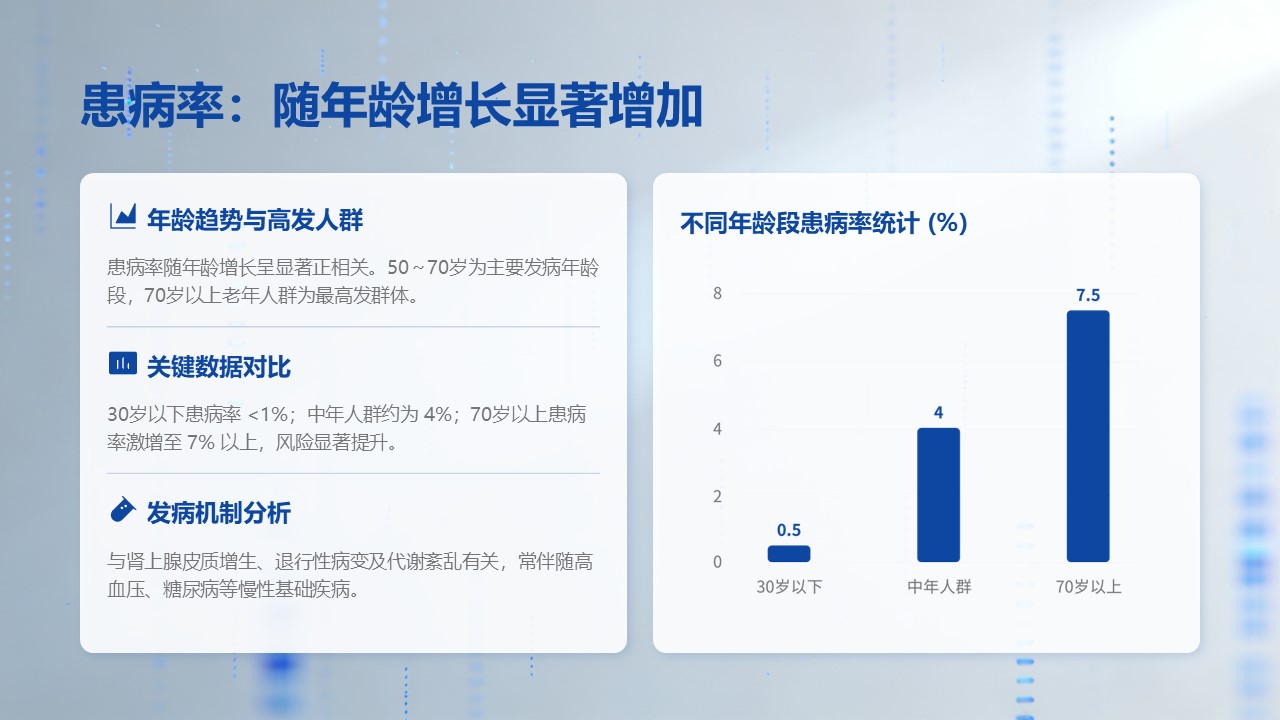 患病率：随年龄增长显著增加

年龄趋势与高发人群

患病率随年龄增长呈显著正相关。50～70岁为主要发病年龄段，70岁以上老年人群为最高发群体。

关键数据对比

30岁以下患病率 <1%；中年人群约为 4%；70岁以上患病率激增至 7% 以上，风险显著提升。

发病机制分析

与肾上腺皮质增生、退行性病变及代谢紊乱有关，常伴随高血压、糖尿病等慢性基础疾病。

不同年龄段患病率统计 (%)

8
6
4
2
0

0.5
4
7.5

30岁以下
中年人群
70岁以上